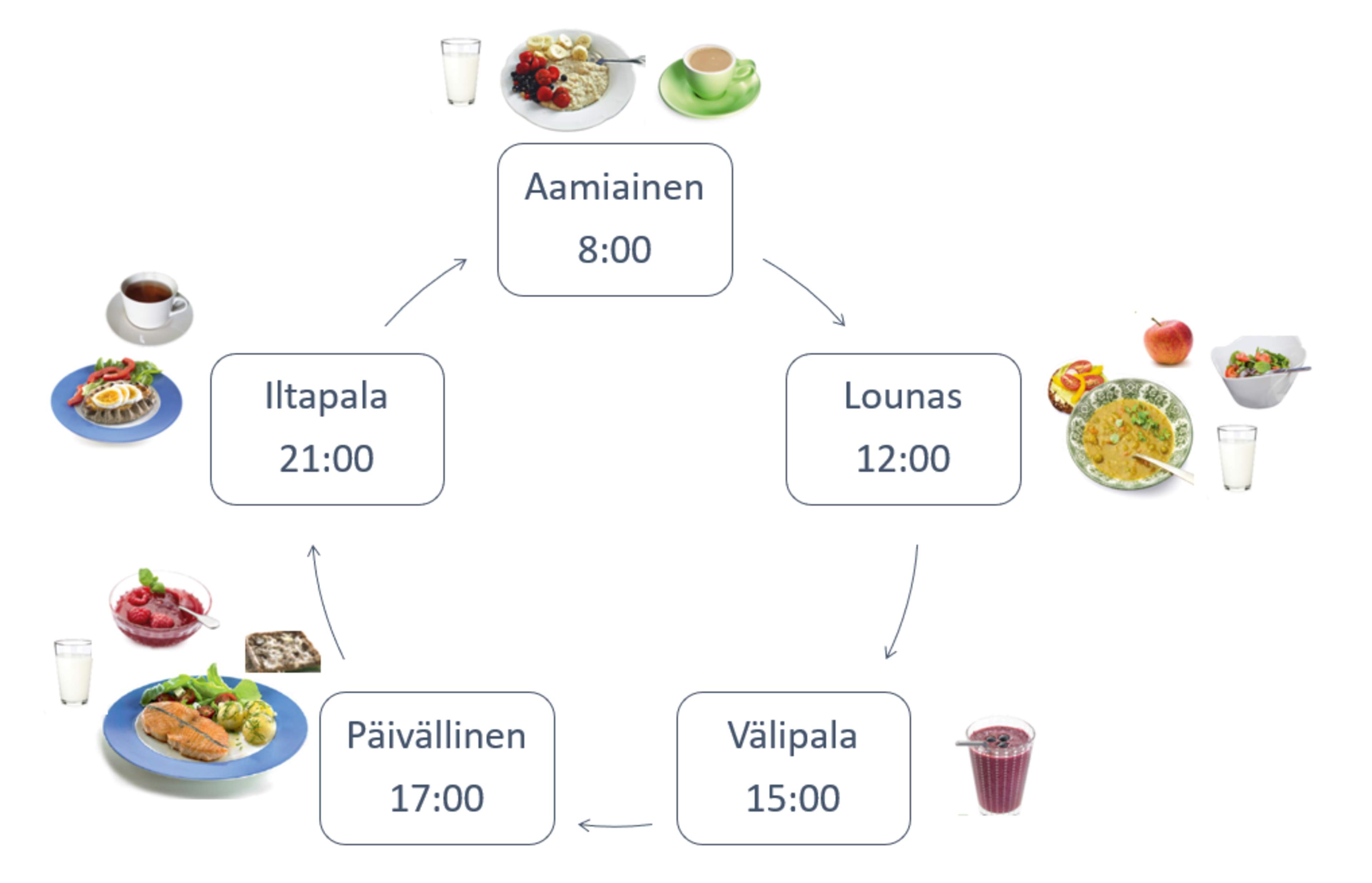 Aamiainen
8:00

Lounas
12:00

Välipala
15:00

Päivällinen
17:00

Iltapala
21:00